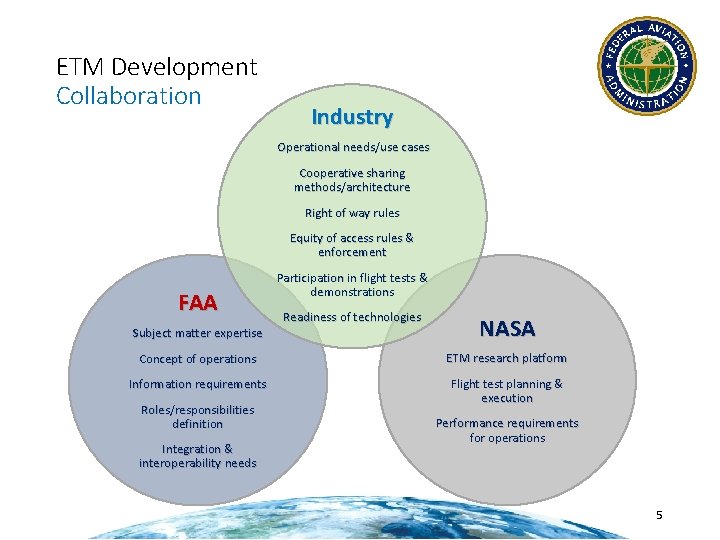 ETM Development
Collaboration

FEDERAL AVIATION ADMINISTRATION

Industry

Operational needs/use cases

Cooperative sharing methods/architecture

Right of way rules

Equity of access rules & enforcement

Participation in flight tests & demonstrations

Readiness of technologies

FAA

Subject matter expertise

Concept of operations

Information requirements

Roles/responsibilities definition

Integration & interoperability needs

NASA

ETM research platform

Flight test planning & execution

Performance requirements for operations

5